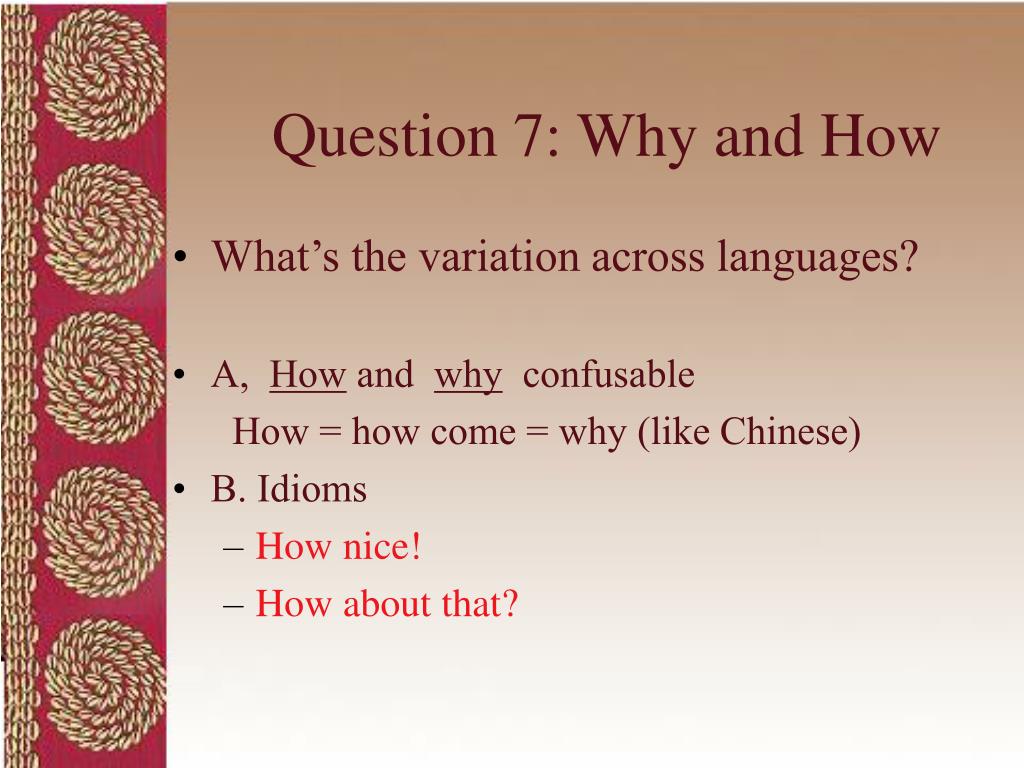 Question 7: Why and How

• What's the variation across languages?

• A, How and why confusable
How = how come = why (like Chinese)
• B. Idioms
– How nice!
– How about that?